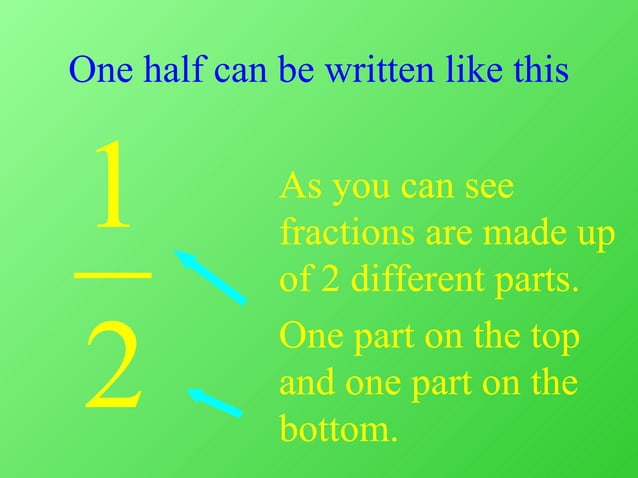 One half can be written like this

$\frac{1}{2}$

As you can see fractions are made up of 2 different parts.

One part on the top and one part on the bottom.